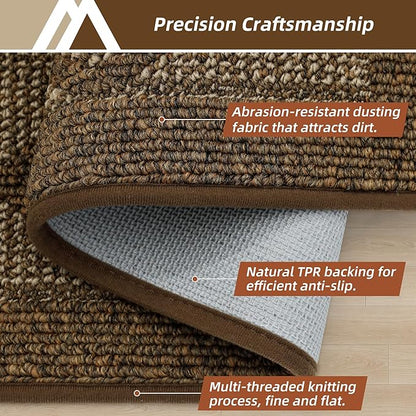 Precision Craftsmanship

Abrasion-resistant dusting fabric that attracts dirt.

Natural TPR backing for efficient anti-slip.

Multi-threaded knitting process, fine and flat.